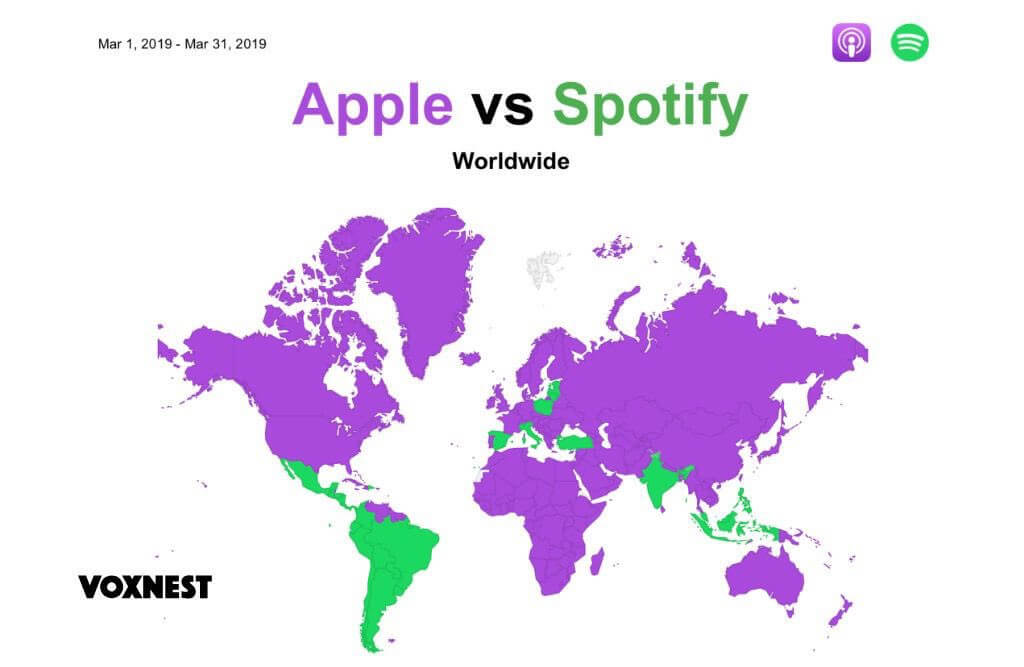 Mar 1, 2019 - Mar 31, 2019

Apple vs Spotify

Worldwide

VOXNEST